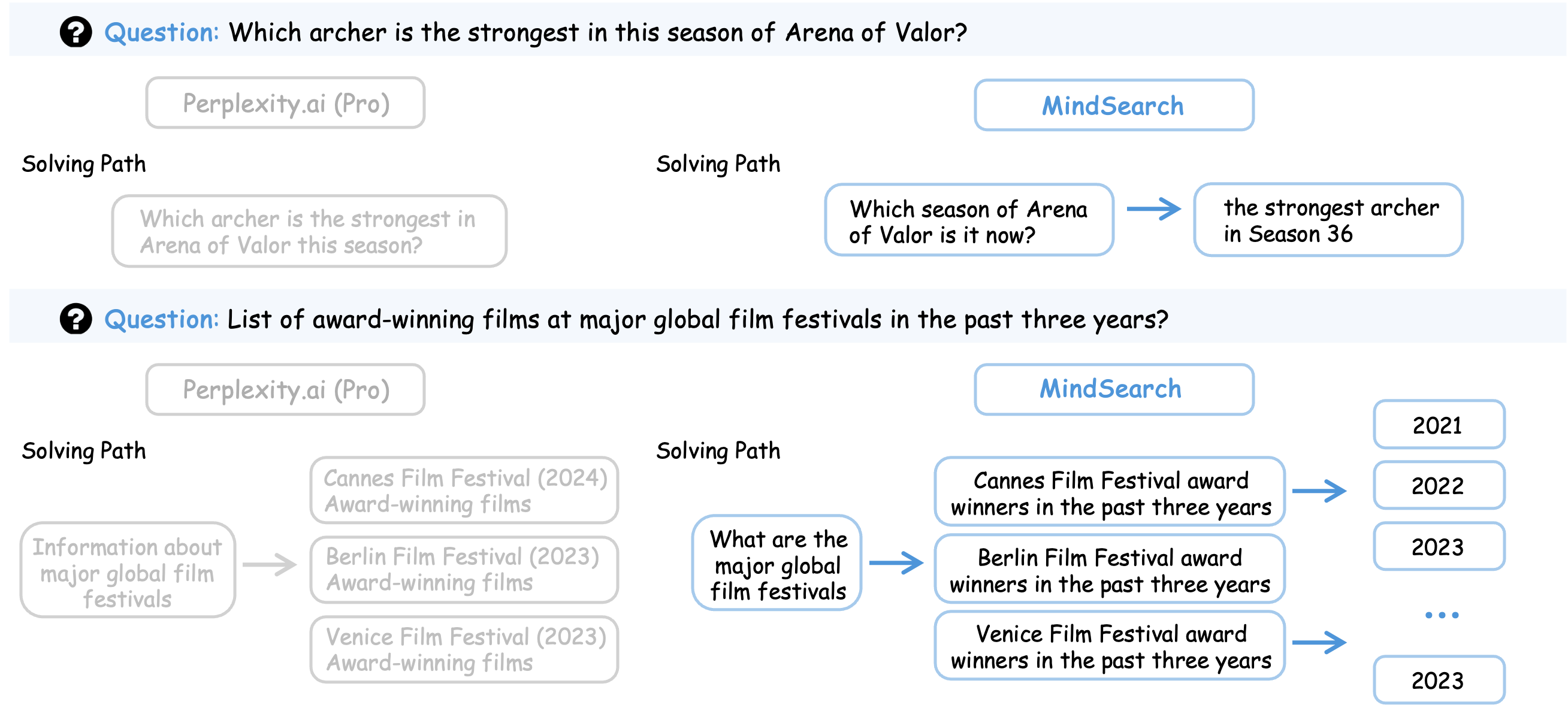 Question: Which archer is the strongest in this season of Arena of Valor?

Perplexity.ai (Pro)

Solving Path

Which archer is the strongest in Arena of Valor this season?

MindSearch

Solving Path

Which season of Arena of Valor is it now?

the strongest archer in Season 36

Question: List of award-winning films at major global film festivals in the past three years?

Perplexity.ai (Pro)

Solving Path

Information about major global film festivals

Cannes Film Festival (2024) Award-winning films

Berlin Film Festival (2023) Award-winning films

Venice Film Festival (2023) Award-winning films

MindSearch

Solving Path

What are the major global film festivals

Cannes Film Festival award winners in the past three years

Berlin Film Festival award winners in the past three years

Venice Film Festival award winners in the past three years

2021

2022

2023

...

2023